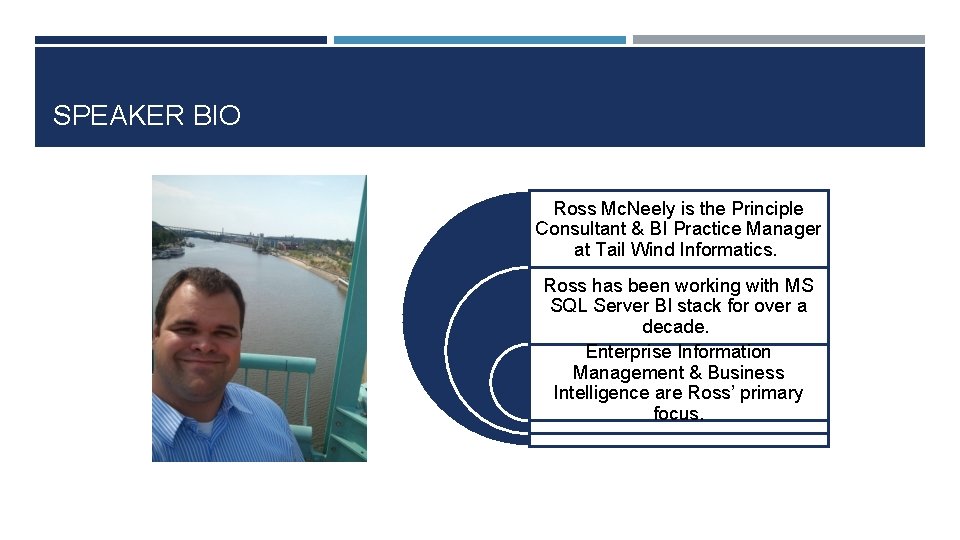 SPEAKER BIO

Ross McNeely is the Principle Consultant & BI Practice Manager at Tail Wind Informatics.

Ross has been working with MS SQL Server BI stack for over a decade.

Enterprise Information Management & Business Intelligence are Ross' primary focus.